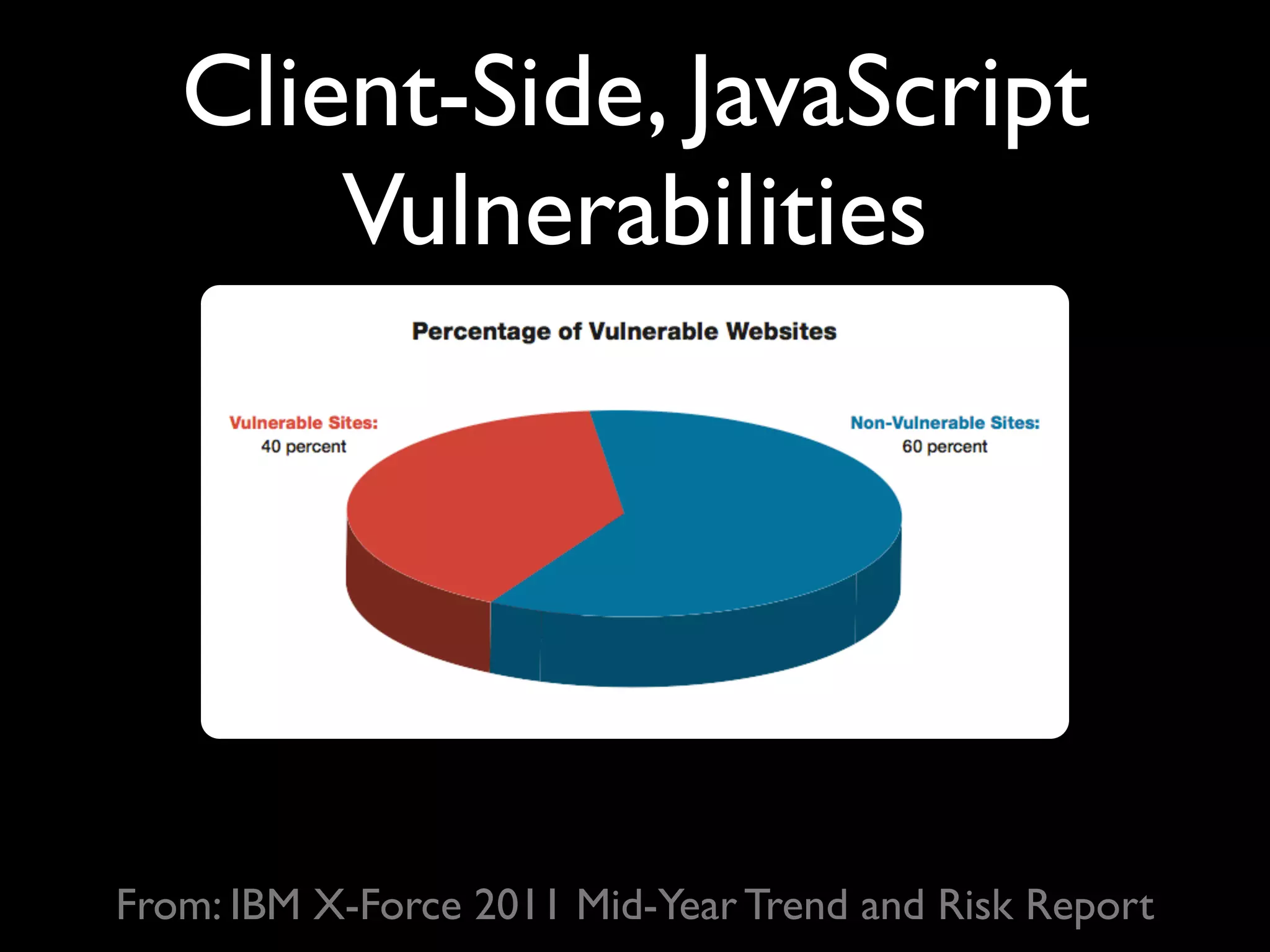 Client-Side, JavaScript Vulnerabilities

Percentage of Vulnerable Websites

Vulnerable Sites:
40 percent

Non-Vulnerable Sites:
60 percent

From: IBM X-Force 2011 Mid-Year Trend and Risk Report